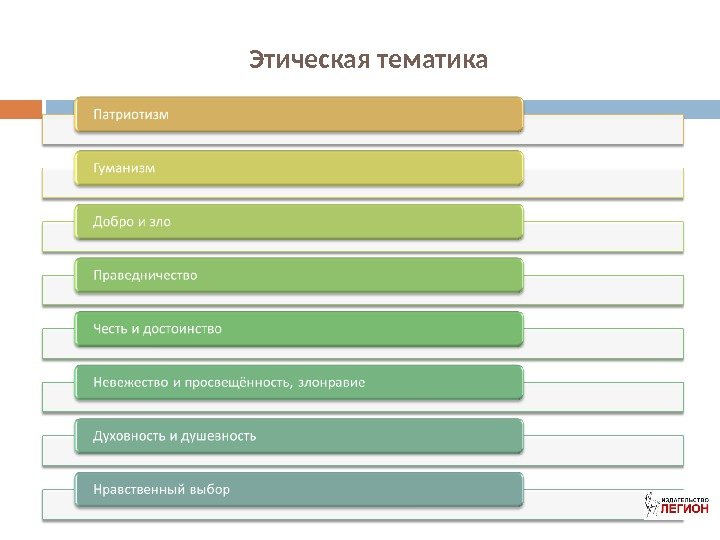 Этическая тематика

Патриотизм

Гуманизм

Добро и зло

Праведничество

Честь и достоинство

Невежество и просвещённость, злонравие

Духовность и душевность

Нравственный выбор

ИЗДАТЕЛЬСТВО ЛЕГИОН